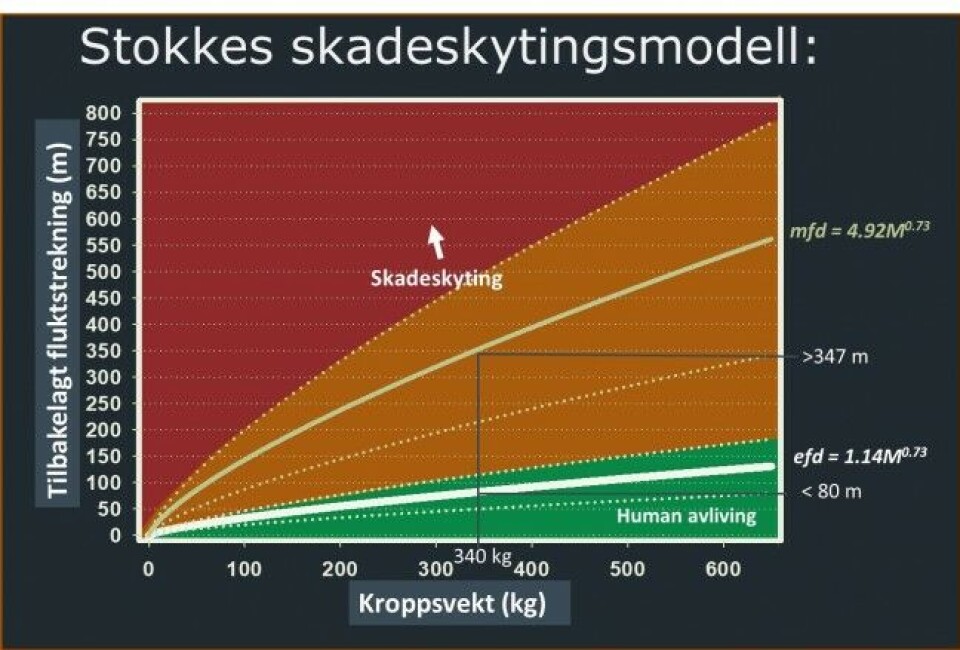 Stokkes skadeskytingsmodell:

Tilbakelagt fluktstrekning (m)

800
750
700
650
600
550
500
450
400
350
300
250
200
150
100
50
0

Skadeskyting

$mfd = 4.92M^{0.73}$

>347 m

$efd = 1.14M^{0.73}$

< 80 m

Human avliving

0 100 200 300 340 kg 400 500 600

Kroppsvekt (kg)